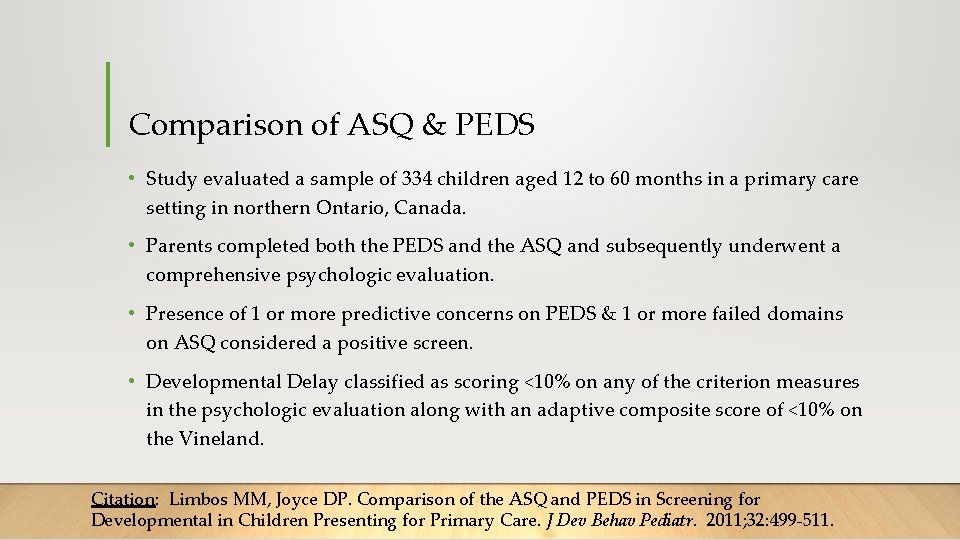 Comparison of ASQ & PEDS

• Study evaluated a sample of 334 children aged 12 to 60 months in a primary care setting in northern Ontario, Canada.

• Parents completed both the PEDS and the ASQ and subsequently underwent a comprehensive psychologic evaluation.

• Presence of 1 or more predictive concerns on PEDS & 1 or more failed domains on ASQ considered a positive screen.

• Developmental Delay classified as scoring <10% on any of the criterion measures in the psychologic evaluation along with an adaptive composite score of <10% on the Vineland.

Citation: Limbos MM, Joyce DP. Comparison of the ASQ and PEDS in Screening for Developmental in Children Presenting for Primary Care. J Dev Behav Pediatr. 2011;32:499-511.